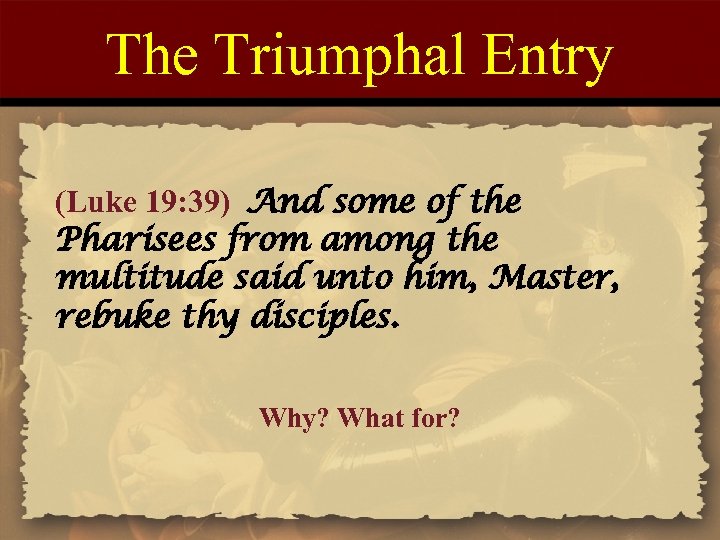 The Triumphal Entry

(Luke 19:39) And some of the Pharisees from among the multitude said unto him, Master, rebuke thy disciples.

Why? What for?